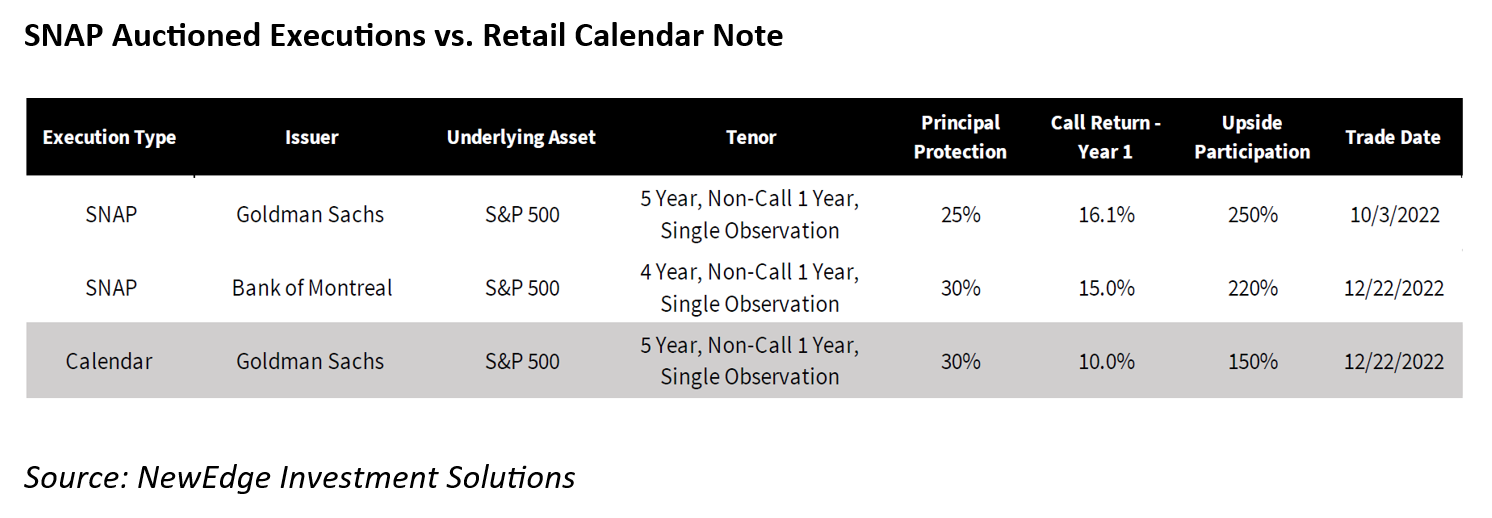 SNAP Auctioned Executions vs. Retail Calendar Note

| Execution Type | Issuer | Underlying Asset | Tenor | Principal Protection | Call Return - Year 1 | Upside Participation | Trade Date |
|---|---|---|---|---|---|---|---|
| SNAP | Goldman Sachs | S&P 500 | 5 Year, Non-Call 1 Year, Single Observation | 25% | 16.1% | 250% | 10/3/2022 |
| SNAP | Bank of Montreal | S&P 500 | 4 Year, Non-Call 1 Year, Single Observation | 30% | 15.0% | 220% | 12/22/2022 |
| Calendar | Goldman Sachs | S&P 500 | 5 Year, Non-Call 1 Year, Single Observation | 30% | 10.0% | 150% | 12/22/2022 |

Source: NewEdge Investment Solutions